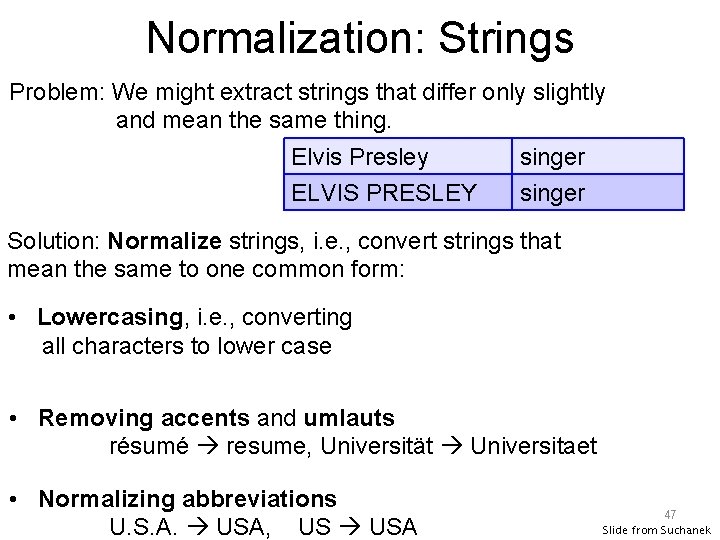 Normalization: Strings

Problem: We might extract strings that differ only slightly and mean the same thing.

| Elvis Presley | singer |
|---|---|
| ELVIS PRESLEY | singer |

Solution: Normalize strings, i.e., convert strings that mean the same to one common form:

• Lowercasing, i.e., converting all characters to lower case

• Removing accents and umlauts
résumé → resume, Universität → Universitaet

• Normalizing abbreviations
U.S.A. → USA, US → USA

47

Slide from Suchanek